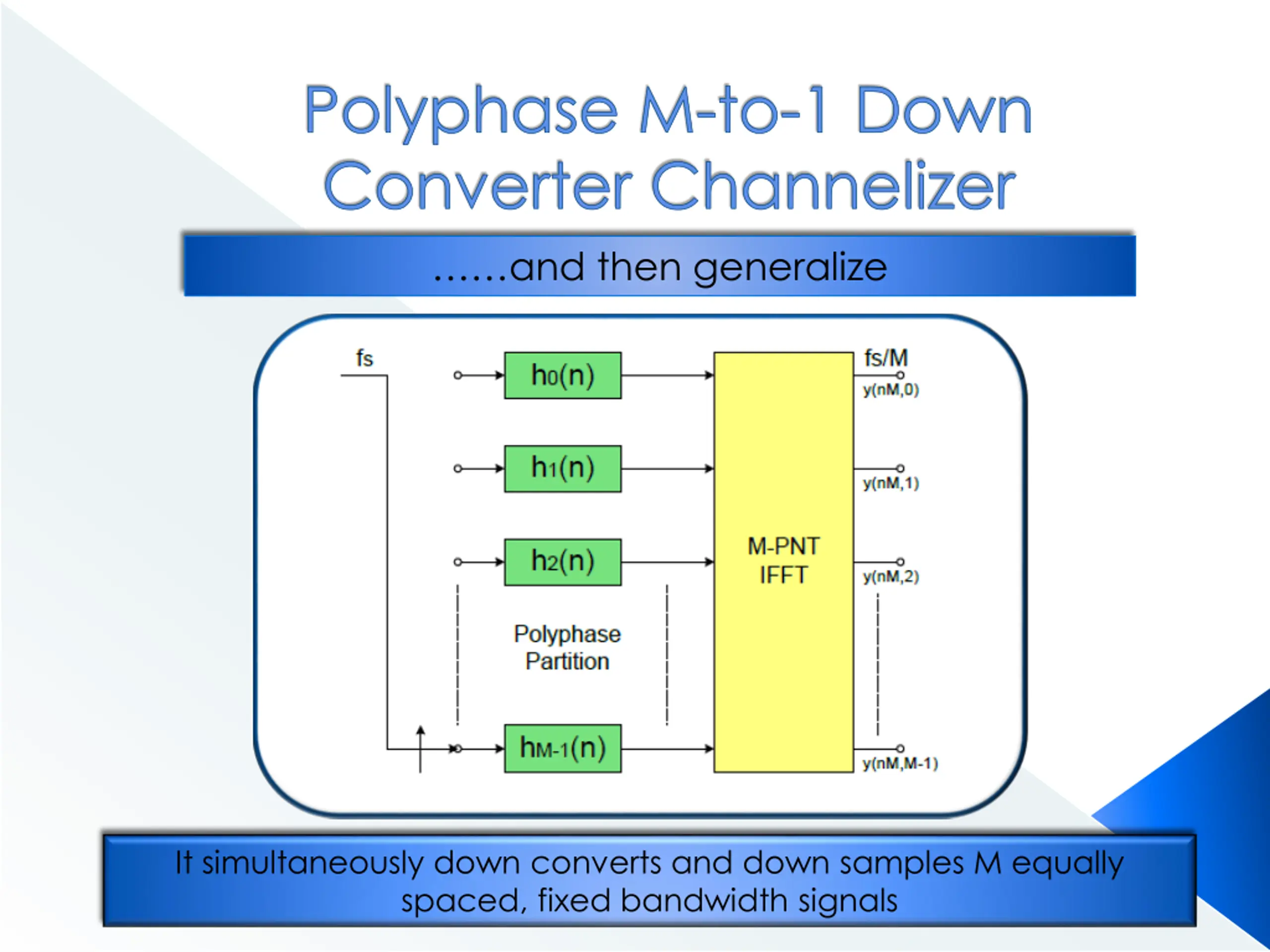 Polyphase M-to-1 Down Converter Channelizer

……and then generalize

fs

$h_0(n)$

$h_1(n)$

$h_2(n)$

Polyphase Partition

$h_{M-1}(n)$

M-PNT IFFT

fs/M

y(nM,0)

y(nM,1)

y(nM,2)

y(nM,M-1)

It simultaneously down converts and down samples M equally spaced, fixed bandwidth signals